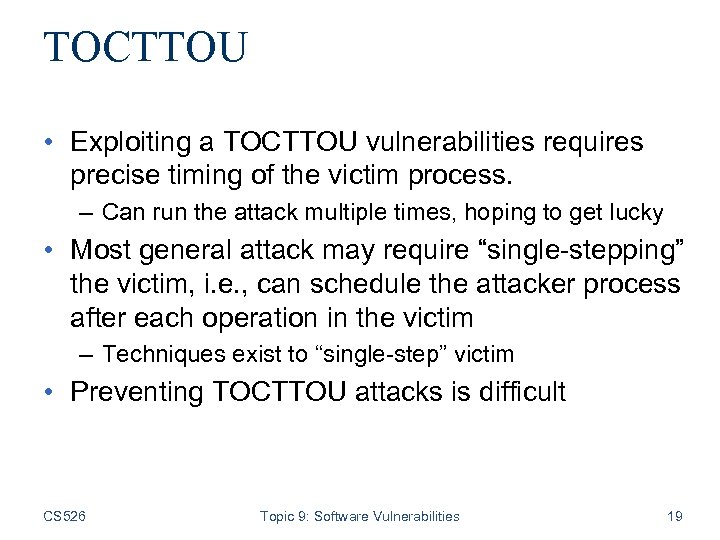 TOCTTOU

• Exploiting a TOCTTOU vulnerabilities requires precise timing of the victim process.
– Can run the attack multiple times, hoping to get lucky
• Most general attack may require “single-stepping” the victim, i.e., can schedule the attacker process after each operation in the victim
– Techniques exist to “single-step” victim
• Preventing TOCTTOU attacks is difficult

CS526 Topic 9: Software Vulnerabilities 19